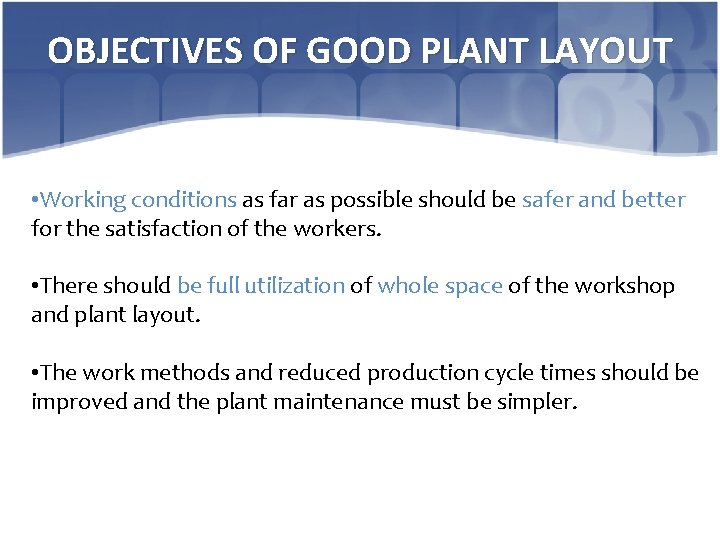 OBJECTIVES OF GOOD PLANT LAYOUT

•Working conditions as far as possible should be safer and better for the satisfaction of the workers.

•There should be full utilization of whole space of the workshop and plant layout.

•The work methods and reduced production cycle times should be improved and the plant maintenance must be simpler.